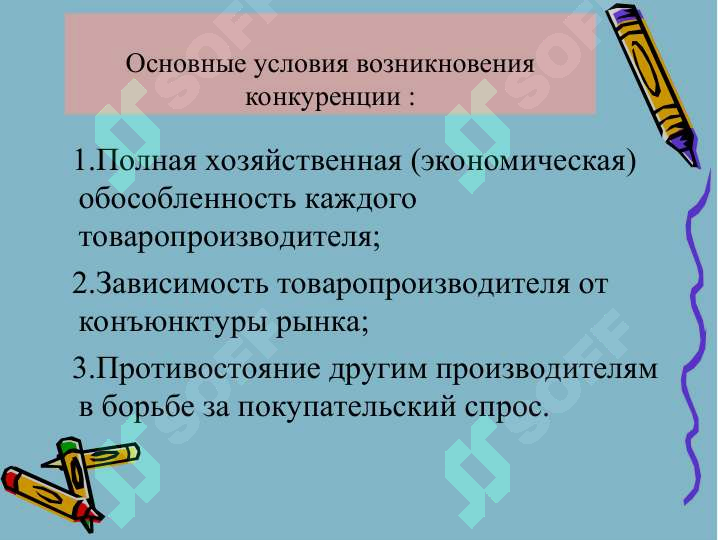 Основные условия возникновения конкуренции :

1.Полная хозяйственная (экономическая) обособленность каждого товаропроизводителя;

2.Зависимость товаропроизводителя от конъюнктуры рынка;

3.Противостояние другим производителям в борьбе за покупательский спрос.